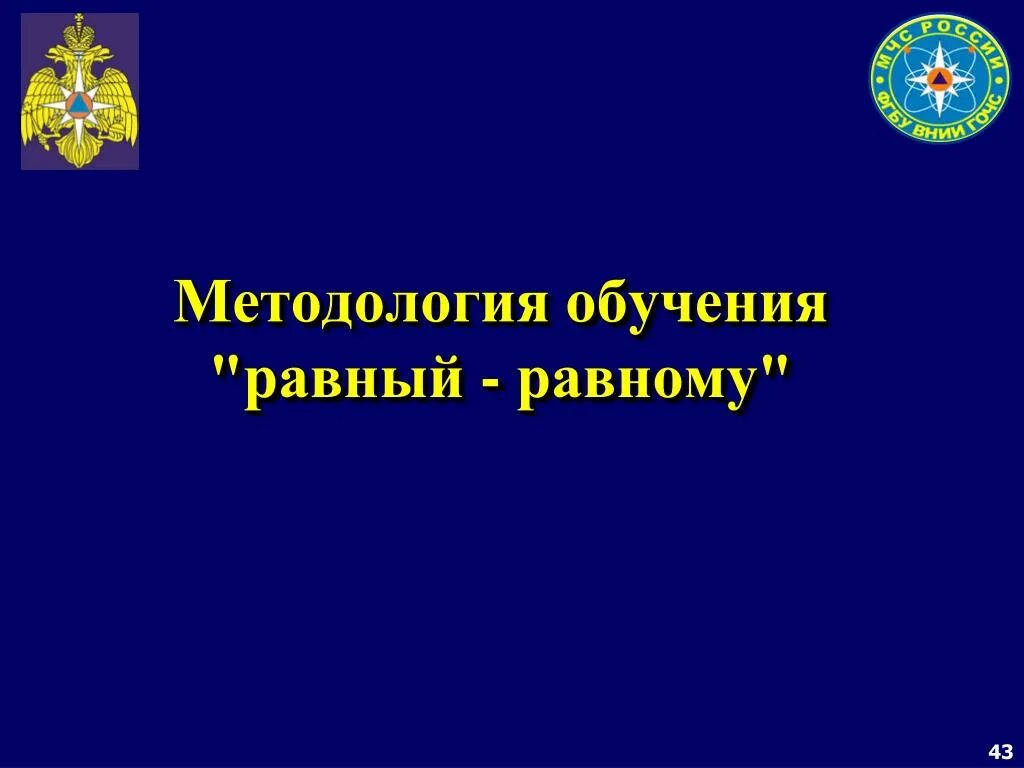 МЧС РОССИИ
ФГБУ ВНИИ ГОЧС

Методология обучения "равный - равному"

43